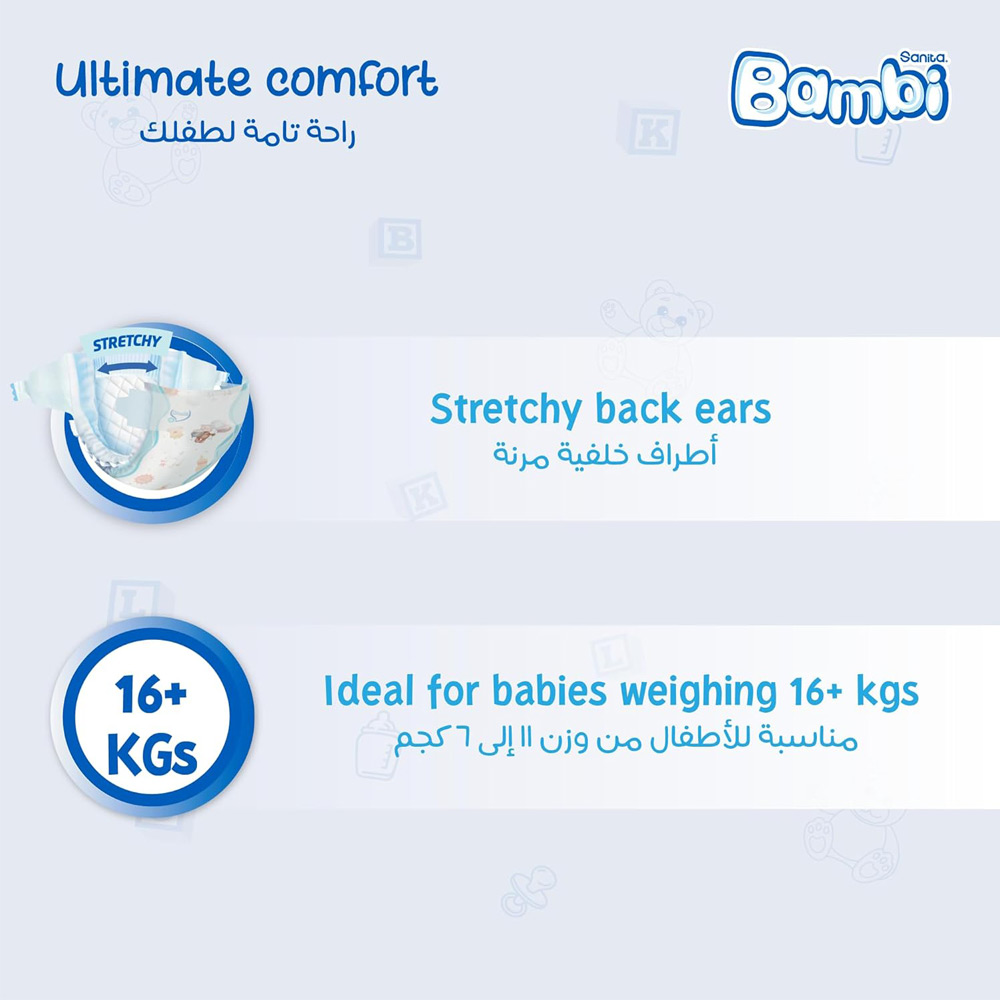 Ultimate comfort
راحة تامة لطفلك

Sanita.
Bambi

STRETCHY

Stretchy back ears
أطراف خلفية مرنة

16+
KGs

Ideal for babies weighing 16+ kgs
مناسبة للأطفال من وزن ١١ إلى ٦ كجم